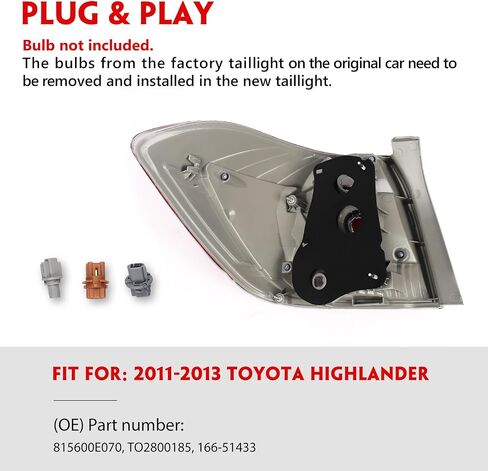 PLUG & PLAY

Bulb not included.
The bulbs from the factory taillight on the original car need to be removed and installed in the new taillight.

FIT FOR: 2011-2013 TOYOTA HIGHLANDER

(OE) Part number:
815600E070, TO2800185, 166-51433